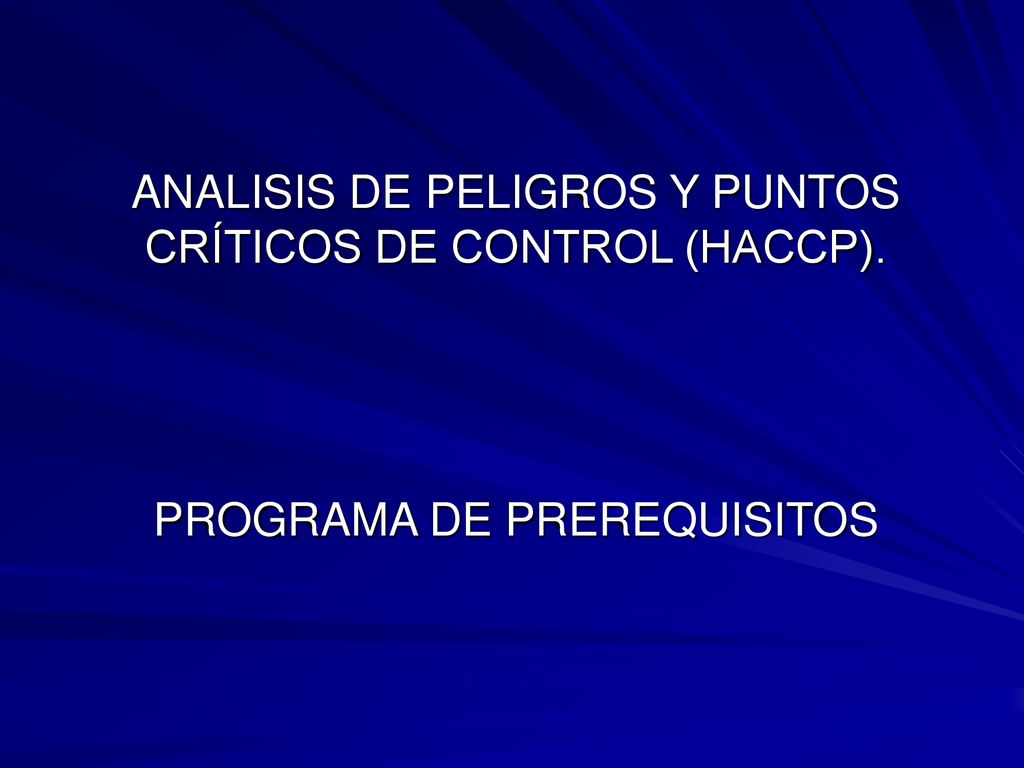 ANALISIS DE PELIGROS Y PUNTOS CRÍTICOS DE CONTROL (HACCP).

PROGRAMA DE PREREQUISITOS